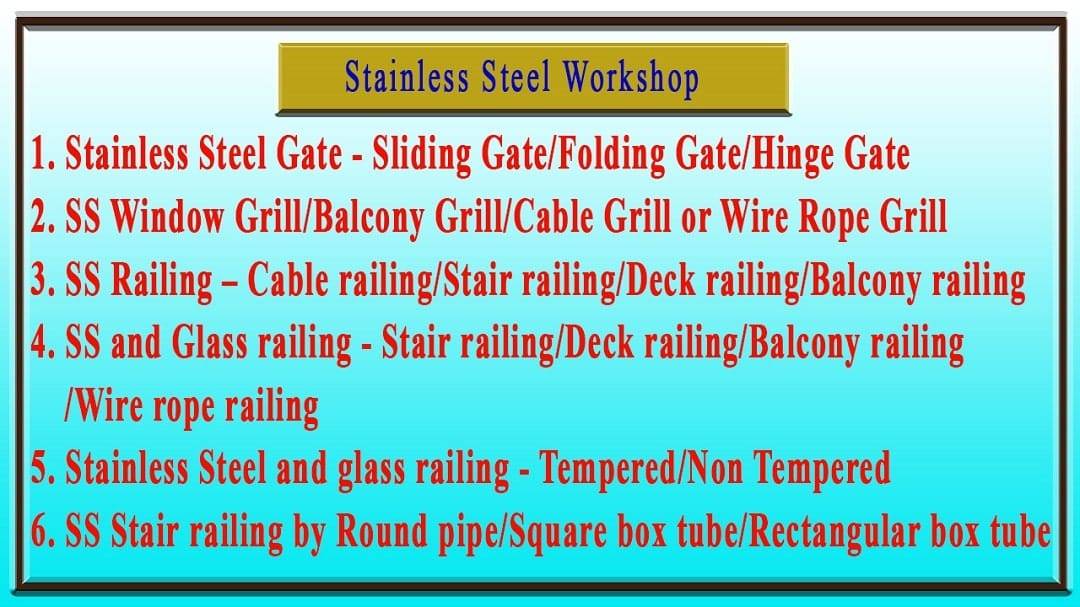 Stainless Steel Workshop

1. Stainless Steel Gate - Sliding Gate/Folding Gate/Hinge Gate
2. SS Window Grill/Balcony Grill/Cable Grill or Wire Rope Grill
3. SS Railing – Cable railing/Stair railing/Deck railing/Balcony railing
4. SS and Glass railing - Stair railing/Deck railing/Balcony railing /Wire rope railing
5. Stainless Steel and glass railing - Tempered/Non Tempered
6. SS Stair railing by Round pipe/Square box tube/Rectangular box tube